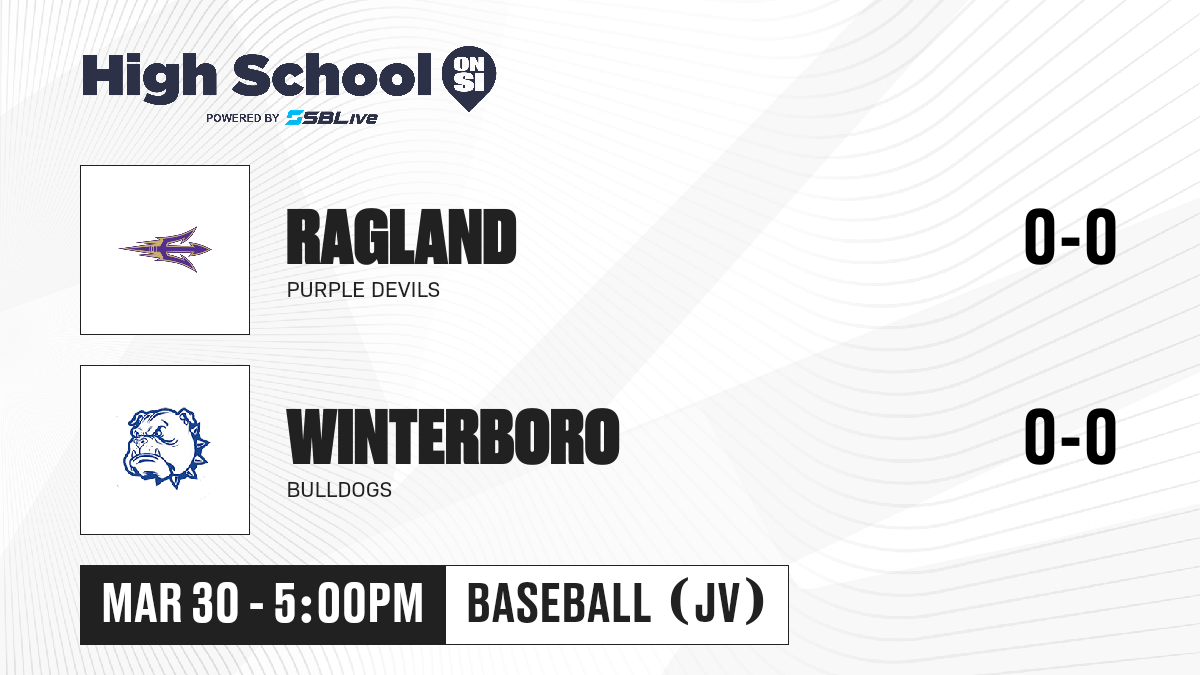 High School ON SI
POWERED BY SBLive

RAGLAND
PURPLE DEVILS
0-0

WINTERBORO
BULLDOGS
0-0

MAR 30 - 5:00PM
BASEBALL (JV)